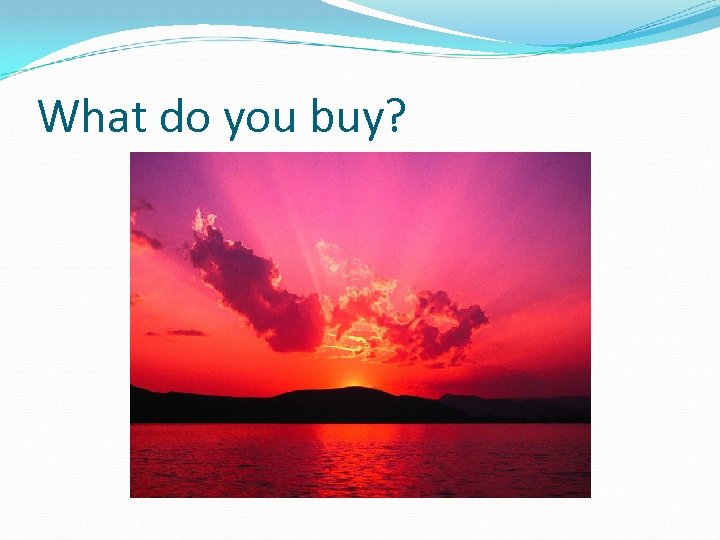 What do you buy?